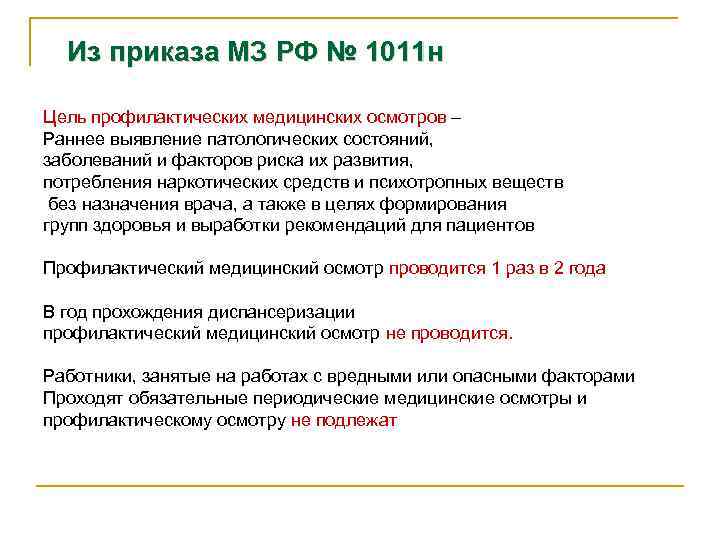 Из приказа МЗ РФ № 1011н

Цель профилактических медицинских осмотров – Раннее выявление патологических состояний, заболеваний и факторов риска их развития, потребления наркотических средств и психотропных веществ без назначения врача, а также в целях формирования групп здоровья и выработки рекомендаций для пациентов

Профилактический медицинский осмотр проводится 1 раз в 2 года

В год прохождения диспансеризации профилактический медицинский осмотр не проводится.

Работники, занятые на работах с вредными или опасными факторами Проходят обязательные периодические медицинские осмотры и профилактическому осмотру не подлежат